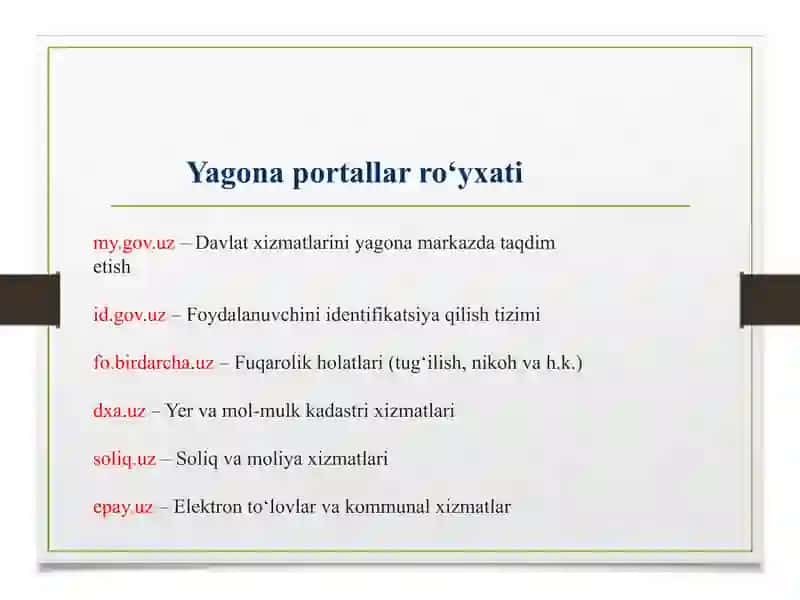 Yagona portallar ro‘yxati

my.gov.uz – Davlat xizmatlarini yagona markazda taqdim etish

id.gov.uz – Foydalanuvchini identifikatsiya qilish tizimi

fo.birdarcha.uz – Fuqarolik holatlari (tug‘ilish, nikoh va h.k.)

dxa.uz – Yer va mol-mulk kadastri xizmatlari

soliq.uz – Soliq va moliya xizmatlari

epay.uz – Elektron to‘lovlar va kommunal xizmatlar